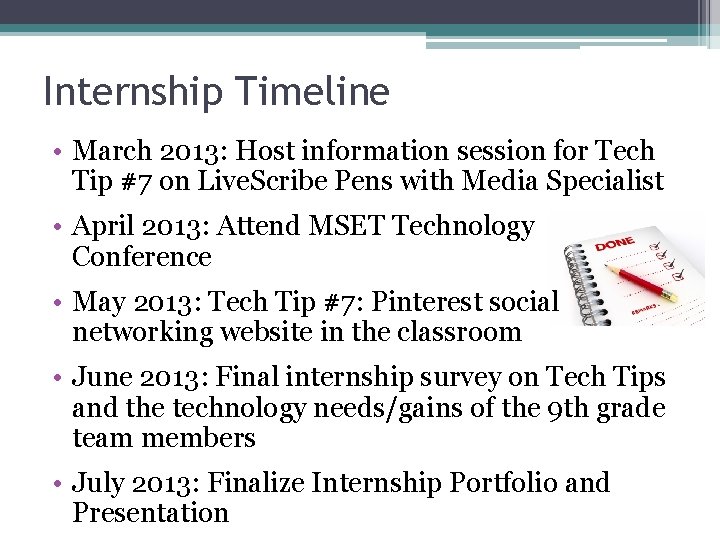 Internship Timeline

• March 2013: Host information session for Tech Tip #7 on LiveScribe Pens with Media Specialist

• April 2013: Attend MSET Technology Conference

• May 2013: Tech Tip #7: Pinterest social networking website in the classroom

• June 2013: Final internship survey on Tech Tips and the technology needs/gains of the 9th grade team members

• July 2013: Finalize Internship Portfolio and Presentation

DONE